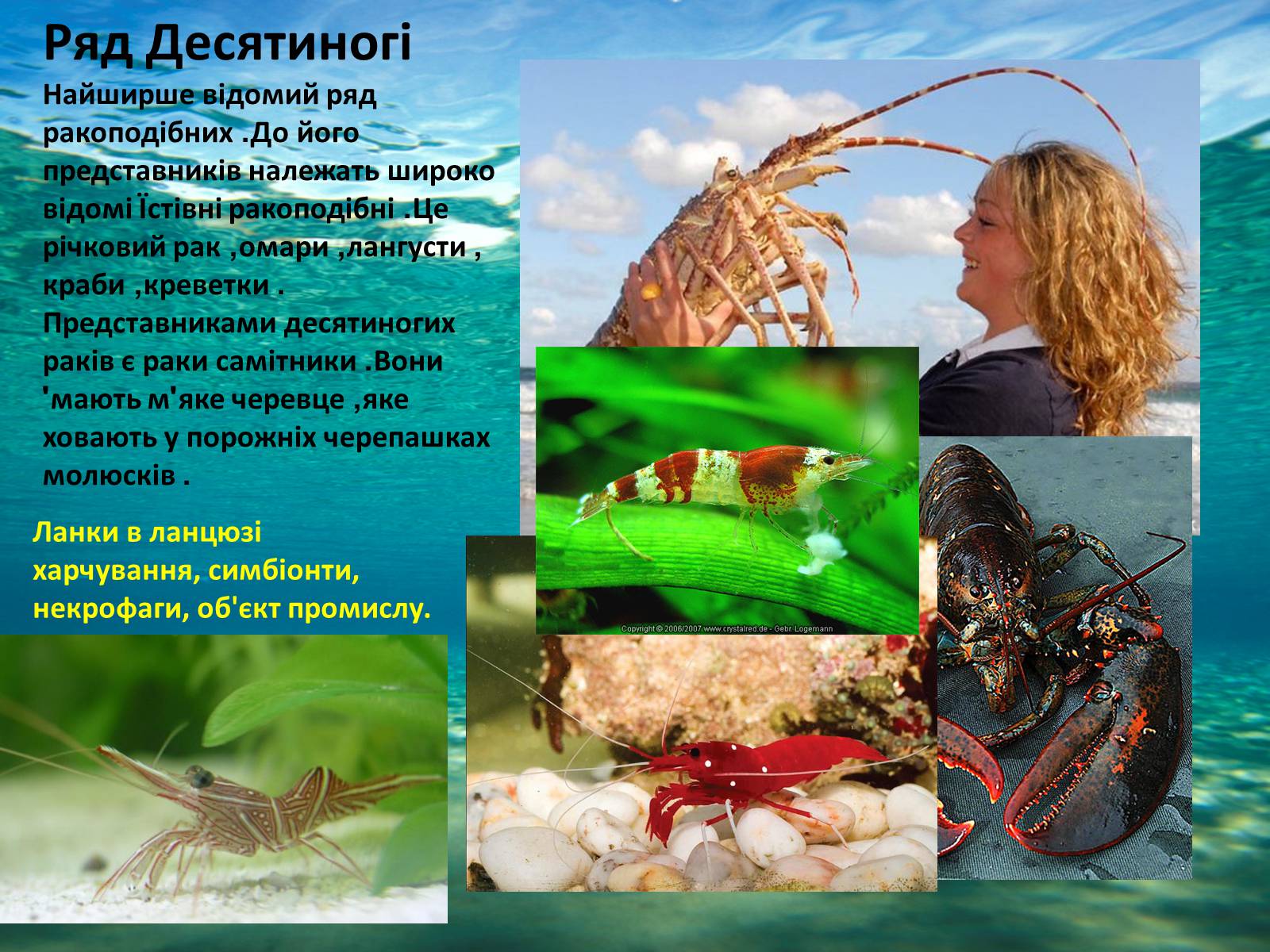 Ряд Десятиногі

Найширше відомий ряд ракоподібних .До його представників належать широко відомі Їстівні ракоподібні .Це річковий рак ,омари ,лангусти , краби ,креветки . Представниками десятиногих раків є раки самітники .Вони 'мають м'яке черевце ,яке ховають у порожніх черепашках молюсків .

Ланки в ланцюзі харчування, симбіонти, некрофаги, об'єкт промислу.

Copyright © 2006/2007 www.crystalred.de - Gebr. Logemann